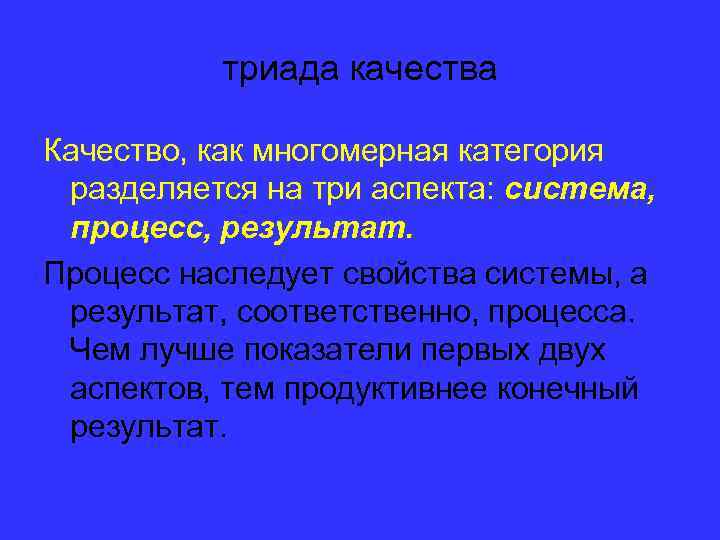 триада качества

Качество, как многомерная категория разделяется на три аспекта: система, процесс, результат.

Процесс наследует свойства системы, а результат, соответственно, процесса. Чем лучше показатели первых двух аспектов, тем продуктивнее конечный результат.